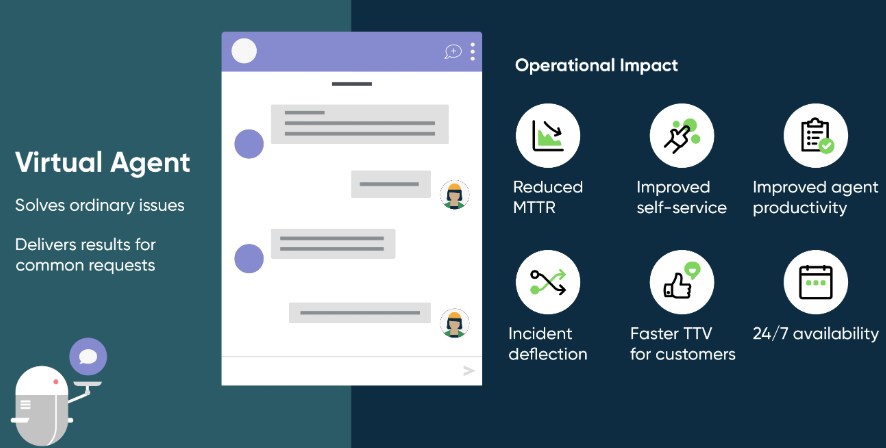 Virtual Agent

Solves ordinary issues

Delivers results for common requests

Operational Impact

Reduced MTTR

Improved self-service

Improved agent productivity

Incident deflection

Faster TTV for customers

24/7 availability